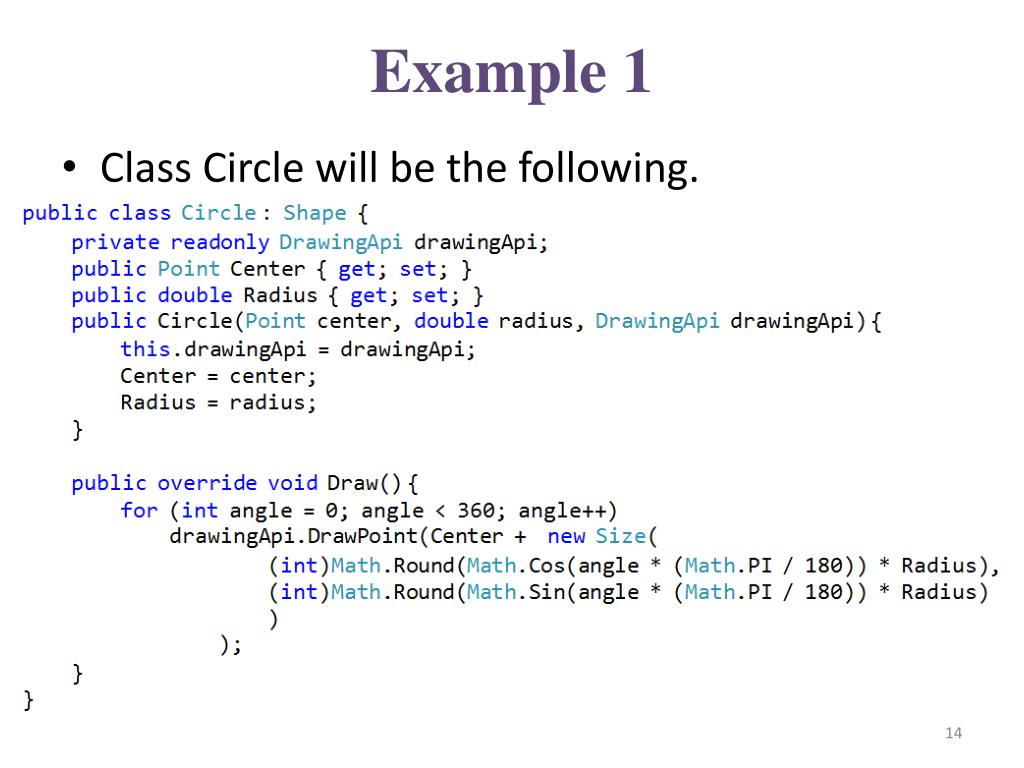 Example 1

• Class Circle will be the following.

public class Circle : Shape {
    private readonly DrawingApi drawingApi;
    public Point Center { get; set; }
    public double Radius { get; set; }
    public Circle(Point center, double radius, DrawingApi drawingApi){
        this.drawingApi = drawingApi;
        Center = center;
        Radius = radius;
    }

    public override void Draw(){
        for (int angle = 0; angle < 360; angle++)
            drawingApi.DrawPoint(Center + new Size(
                    (int)Math.Round(Math.Cos(angle * (Math.PI / 180)) * Radius),
                    (int)Math.Round(Math.Sin(angle * (Math.PI / 180)) * Radius)
                    )
                );
    }
}

14